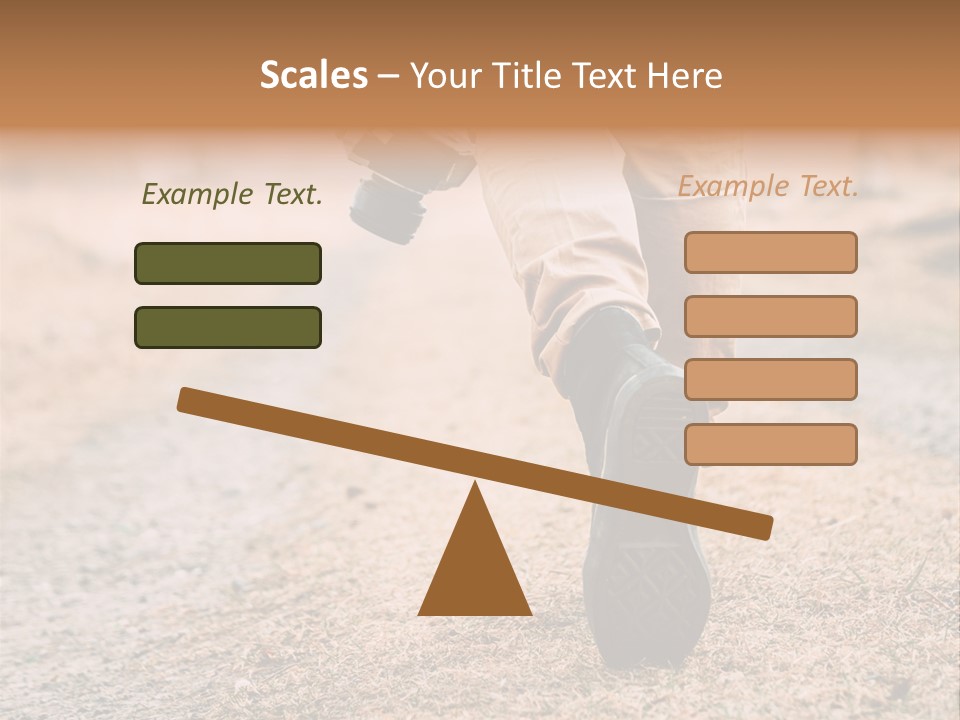 Scales – Your Title Text Here

Example Text.

Example Text.